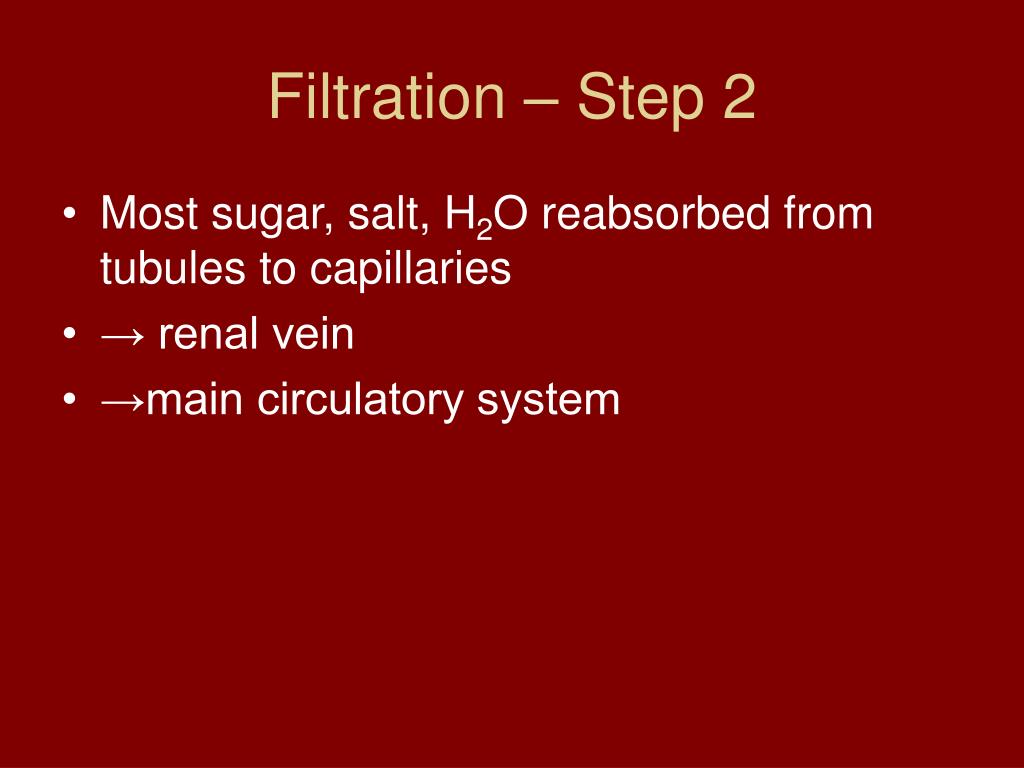 Filtration – Step 2

• Most sugar, salt, $H_2O$ reabsorbed from tubules to capillaries
• → renal vein
• →main circulatory system